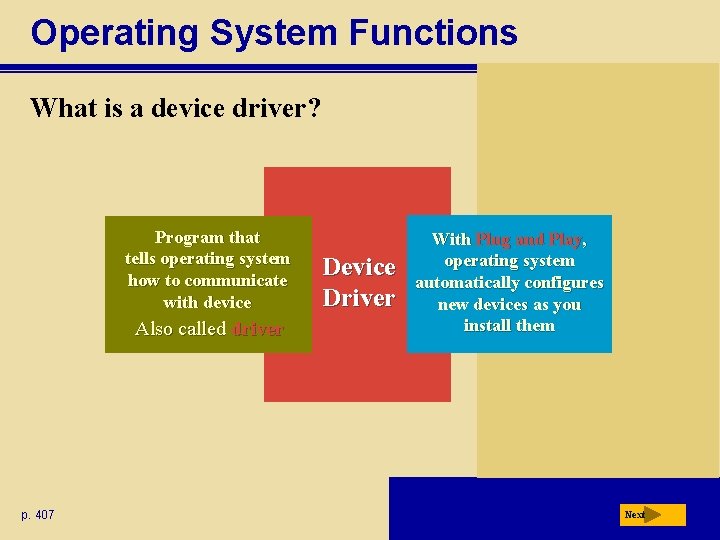 Operating System Functions

What is a device driver?

Program that tells operating system how to communicate with device

Also called driver

Device Driver

With Plug and Play, operating system automatically configures new devices as you install them

p. 407

Next